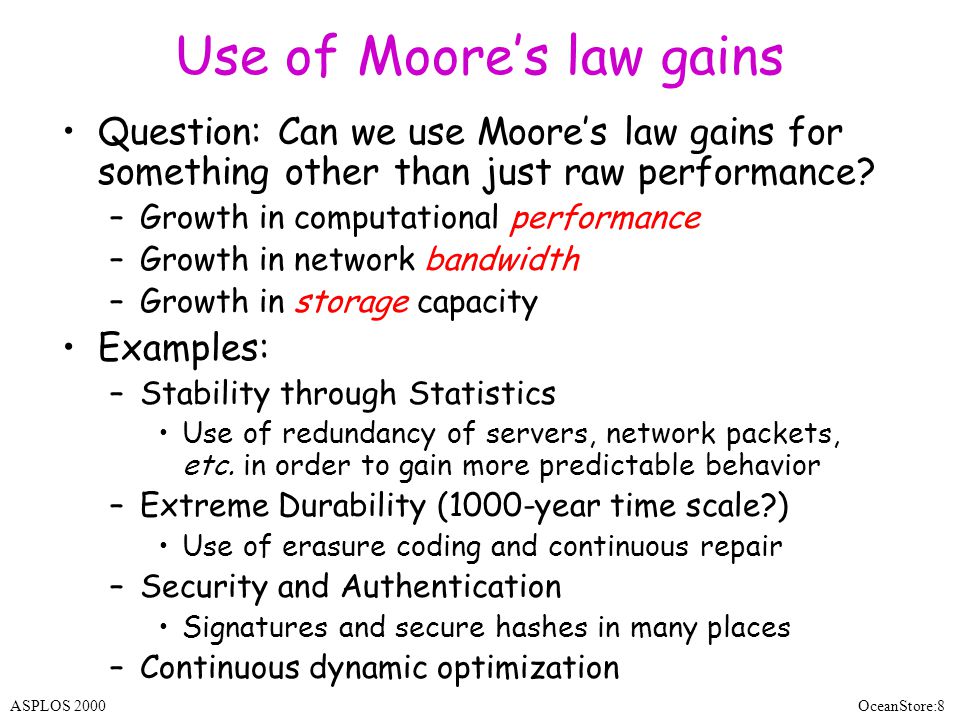 Use of Moore's law gains

• Question: Can we use Moore's law gains for something other than just raw performance?
– Growth in computational performance
– Growth in network bandwidth
– Growth in storage capacity
• Examples:
– Stability through Statistics
• Use of redundancy of servers, network packets, etc. in order to gain more predictable behavior
– Extreme Durability (1000-year time scale?)
• Use of erasure coding and continuous repair
– Security and Authentication
• Signatures and secure hashes in many places
– Continuous dynamic optimization

ASPLOS 2000

OceanStore:8